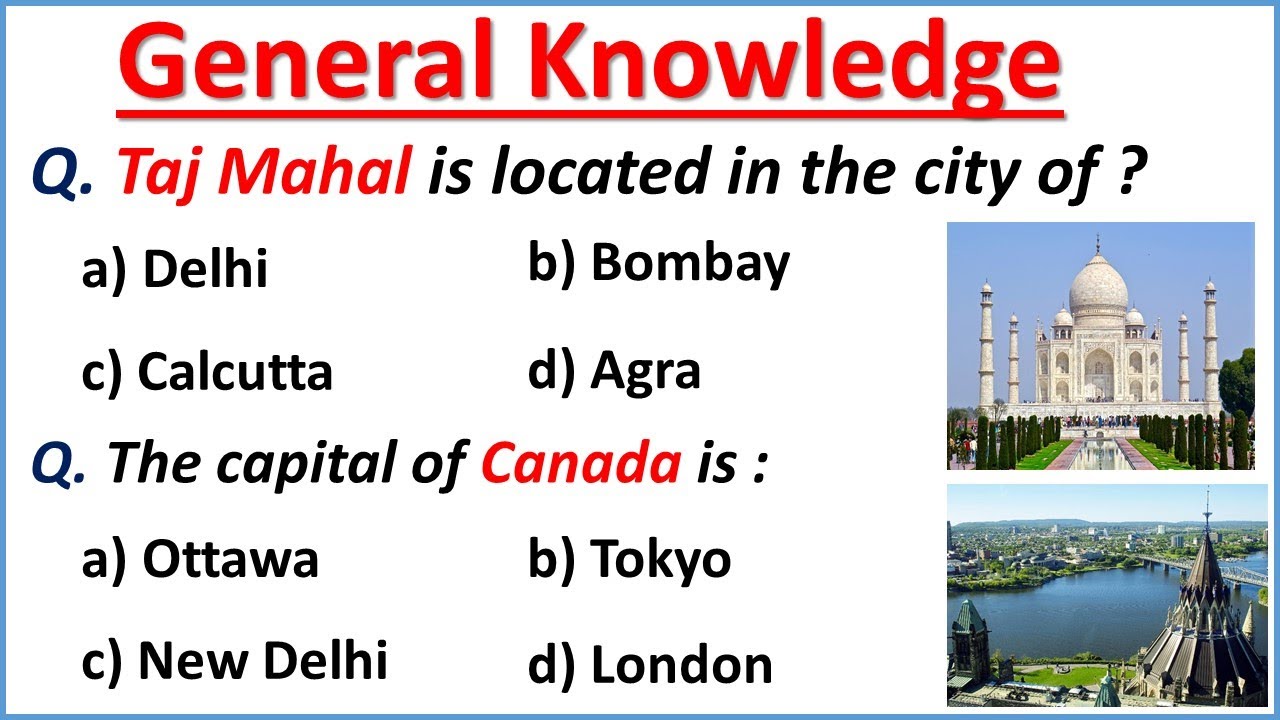 General Knowledge

Q. Taj Mahal is located in the city of ?

a) Delhi

b) Bombay

c) Calcutta

d) Agra

Q. The capital of Canada is :

a) Ottawa

b) Tokyo

c) New Delhi

d) London